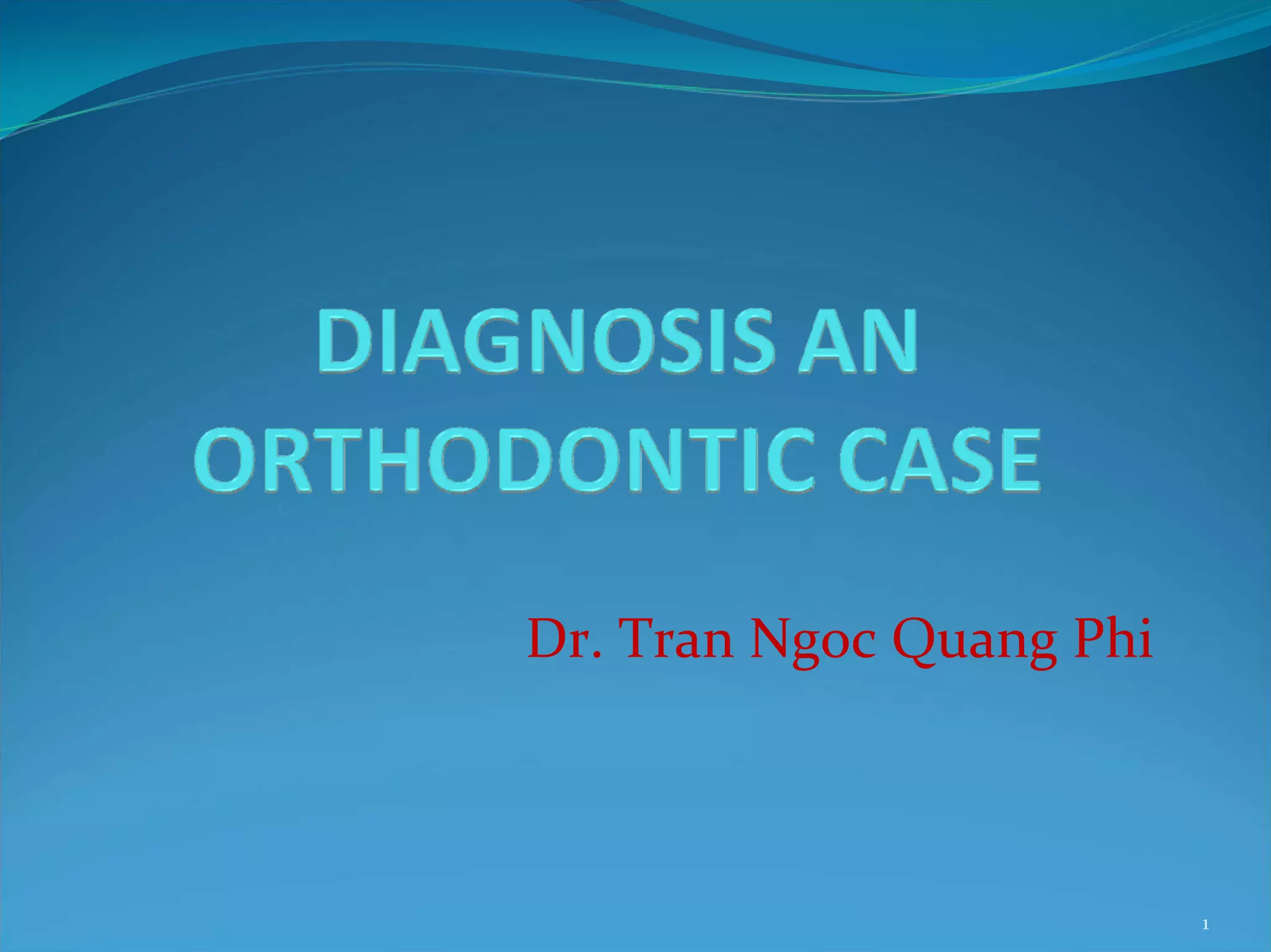 DIAGNOSIS AN ORTHODONTIC CASE

Dr. Tran Ngoc Quang Phi

1